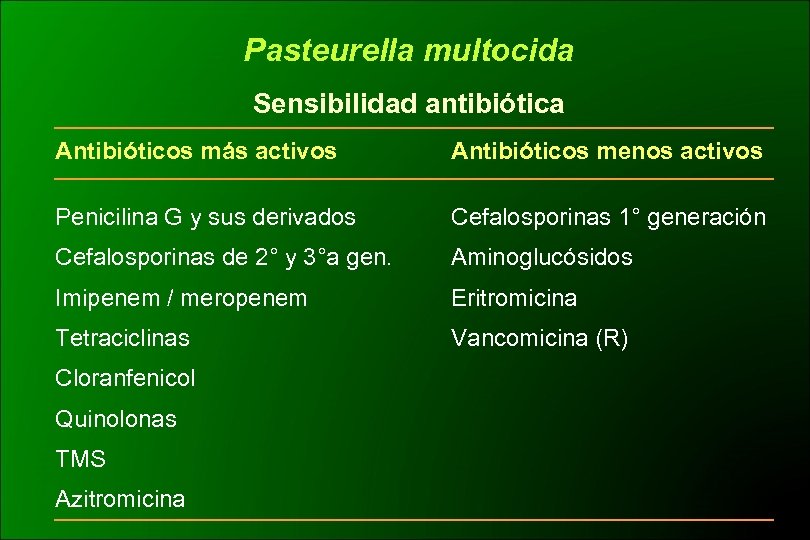 Pasteurella multocida

Sensibilidad antibiótica

| Antibióticos más activos | Antibióticos menos activos |
|---|---|
| Penicilina G y sus derivados | Cefalosporinas 1° generación |
| Cefalosporinas de 2° y 3°a gen. | Aminoglucósidos |
| Imipenem / meropenem | Eritromicina |
| Tetraciclinas | Vancomicina (R) |
| Cloranfenicol | |
| Quinolonas | |
| TMS | |
| Azitromicina | |